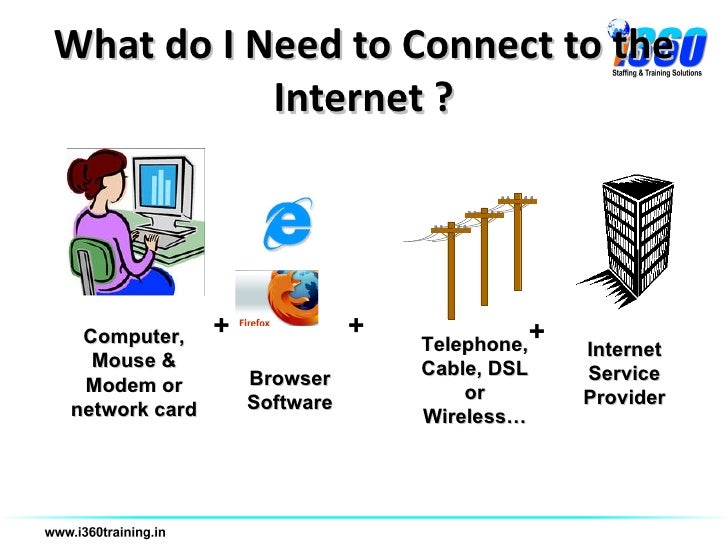 What do I Need to Connect to the Internet ?

i360
Staffing & Training Solutions

Firefox

Computer, Mouse & Modem or network card

+

Browser Software

+

Telephone, Cable, DSL or Wireless…

+

Internet Service Provider

www.i360training.in